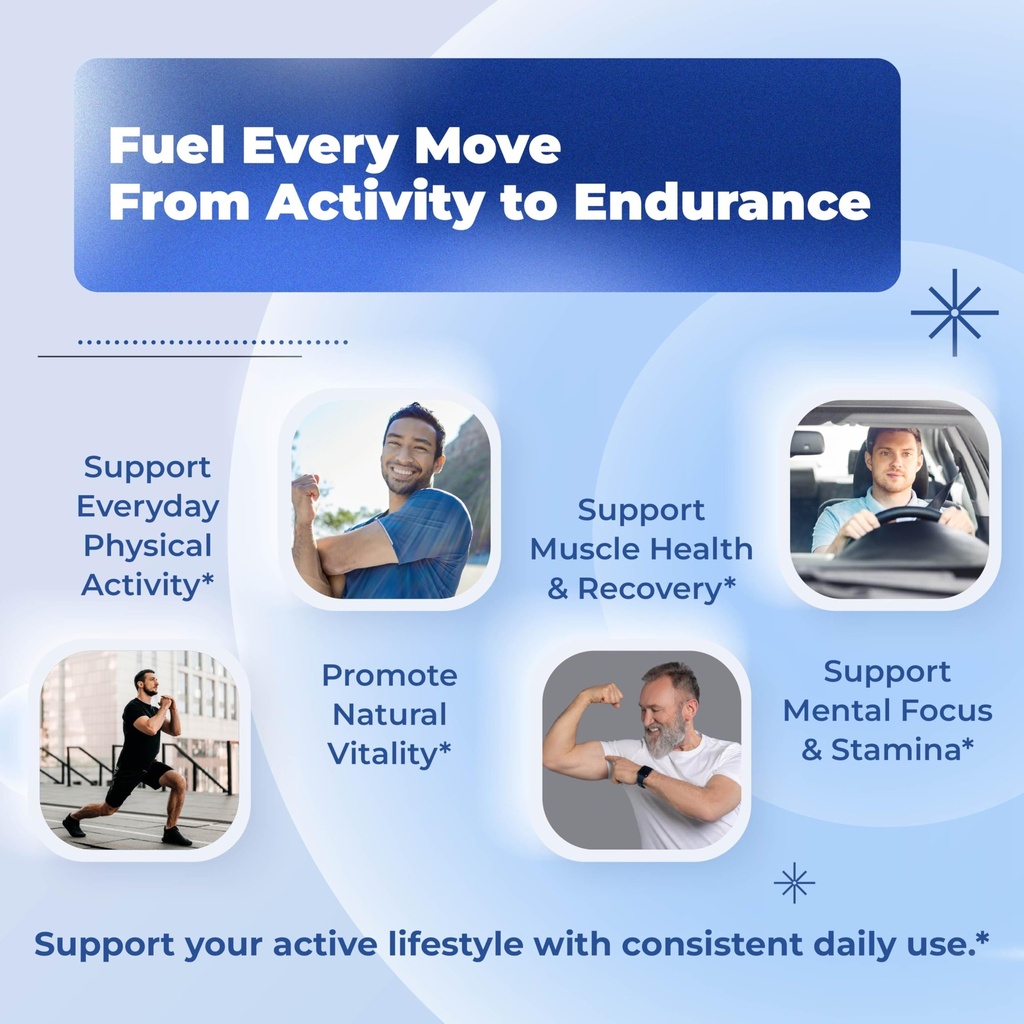 Fuel Every Move
From Activity to Endurance

Support Everyday Physical Activity*

Support Muscle Health & Recovery*

Promote Natural Vitality*

Support Mental Focus & Stamina*

Support your active lifestyle with consistent daily use.*